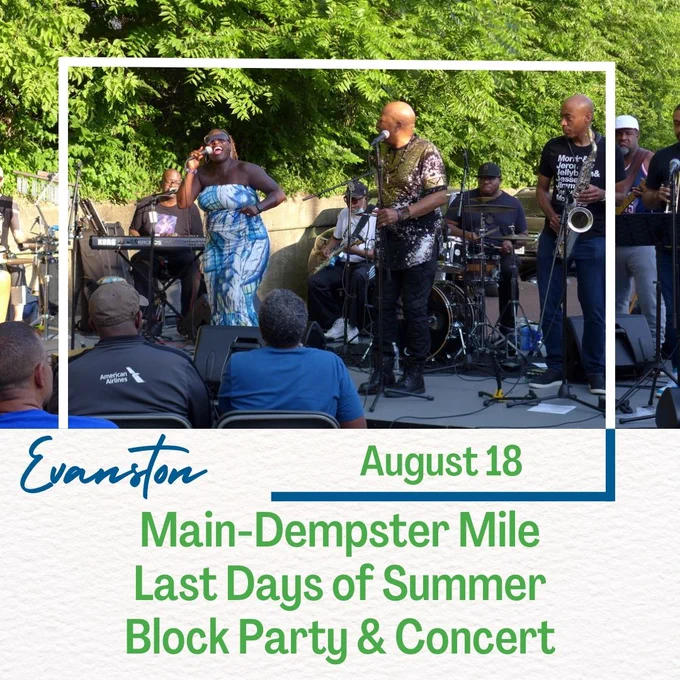 KORG

American Airlines

Evanston

August 18

Main-Dempster Mile
Last Days of Summer
Block Party & Concert